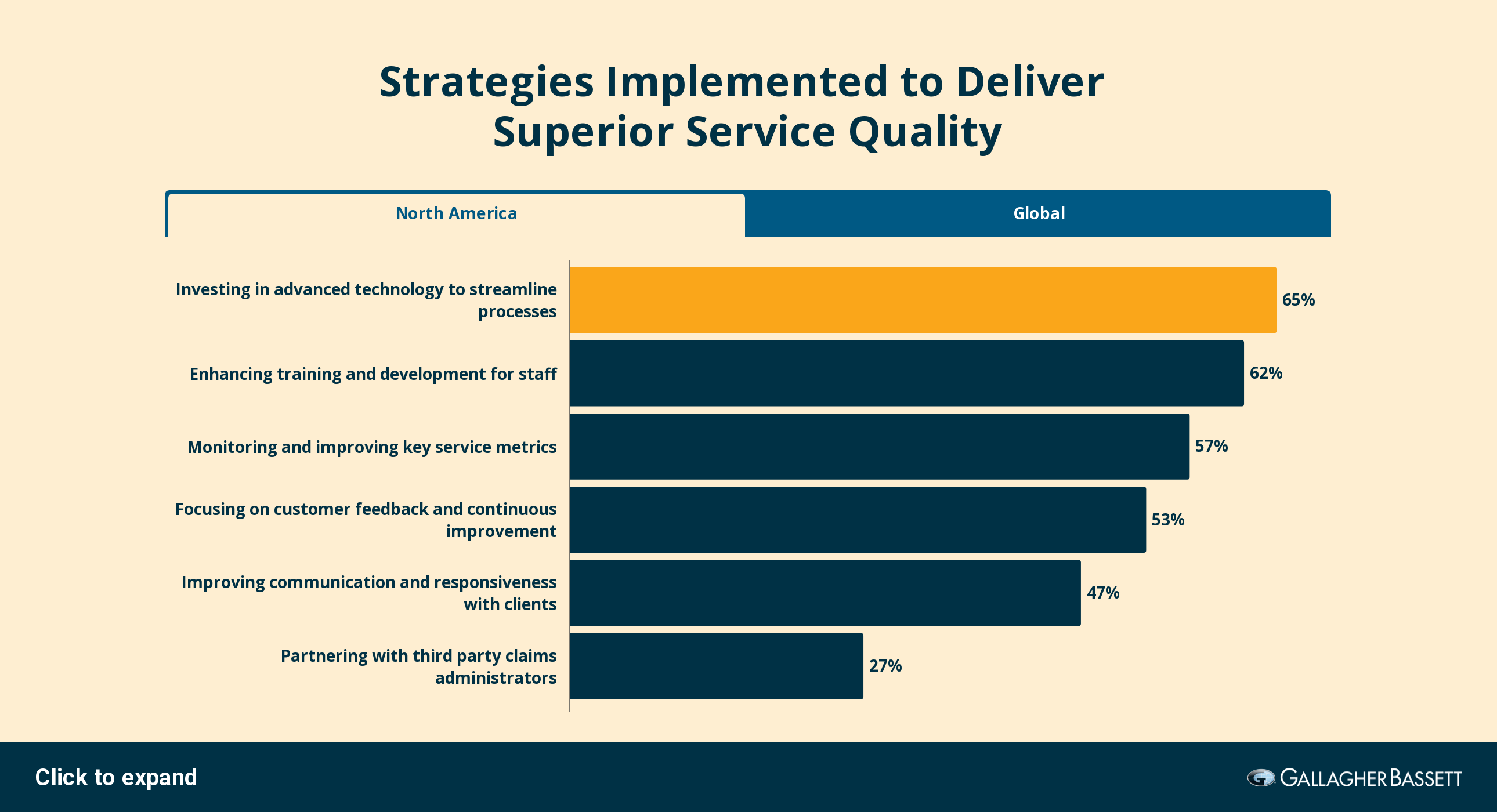 Strategies Implemented to Deliver Superior Service Quality

North America

Global

Investing in advanced technology to streamline processes 65%

Enhancing training and development for staff 62%

Monitoring and improving key service metrics 57%

Focusing on customer feedback and continuous improvement 53%

Improving communication and responsiveness with clients 47%

Partnering with third party claims administrators 27%

Click to expand

GALLAGHER BASSETT